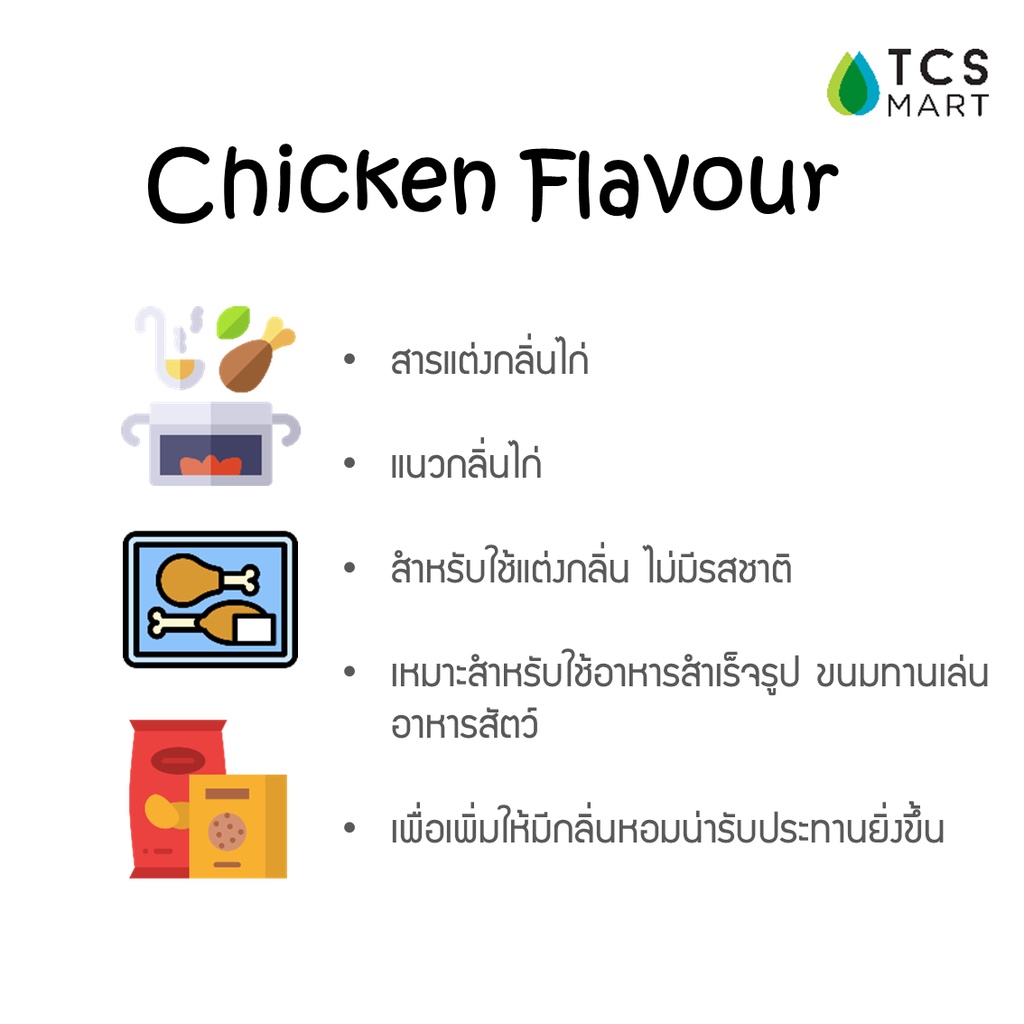 TCS MART

Chicken Flavour

• สารแต่งกลิ่นไก่

• แนวกลิ่นไก่

• สำหรับใช้แต่งกลิ่น ไม่มีรสชาติ

• เหมาะสำหรับใช้อาหารสำเร็จรูป ขนมทานเล่น อาหารสัตว์

• เพื่อเพิ่มให้มีกลิ่นหอมน่ารับประทานยิ่งขึ้น